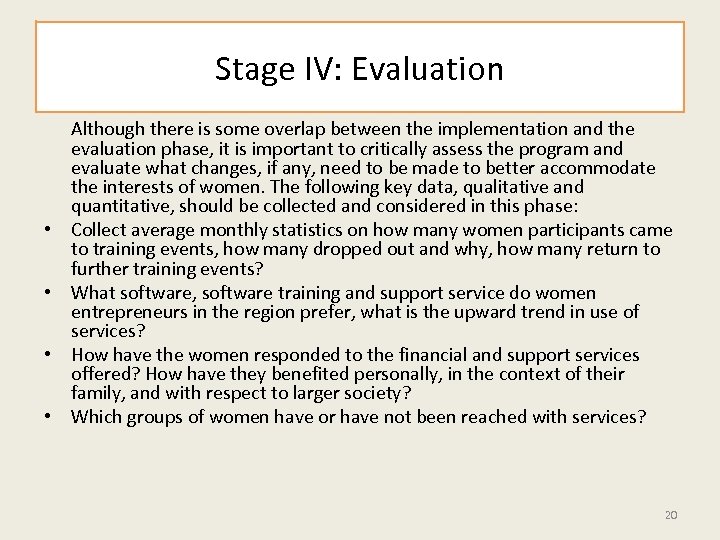 Stage IV: Evaluation

Although there is some overlap between the implementation and the evaluation phase, it is important to critically assess the program and evaluate what changes, if any, need to be made to better accommodate the interests of women. The following key data, qualitative and quantitative, should be collected and considered in this phase:

• Collect average monthly statistics on how many women participants came to training events, how many dropped out and why, how many return to further training events?
• What software, software training and support service do women entrepreneurs in the region prefer, what is the upward trend in use of services?
• How have the women responded to the financial and support services offered? How have they benefited personally, in the context of their family, and with respect to larger society?
• Which groups of women have or have not been reached with services?

20